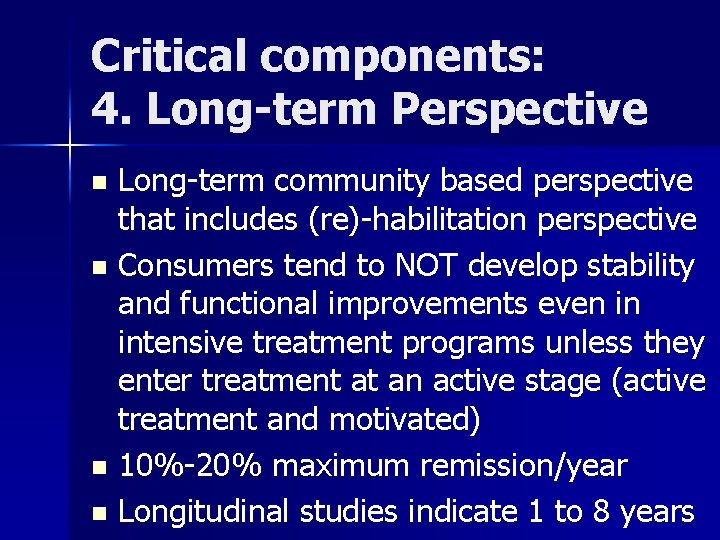 Critical components:
4. Long-term Perspective

- Long-term community based perspective that includes (re)-habilitation perspective
- Consumers tend to NOT develop stability and functional improvements even in intensive treatment programs unless they enter treatment at an active stage (active treatment and motivated)
- 10%-20% maximum remission/year
- Longitudinal studies indicate 1 to 8 years